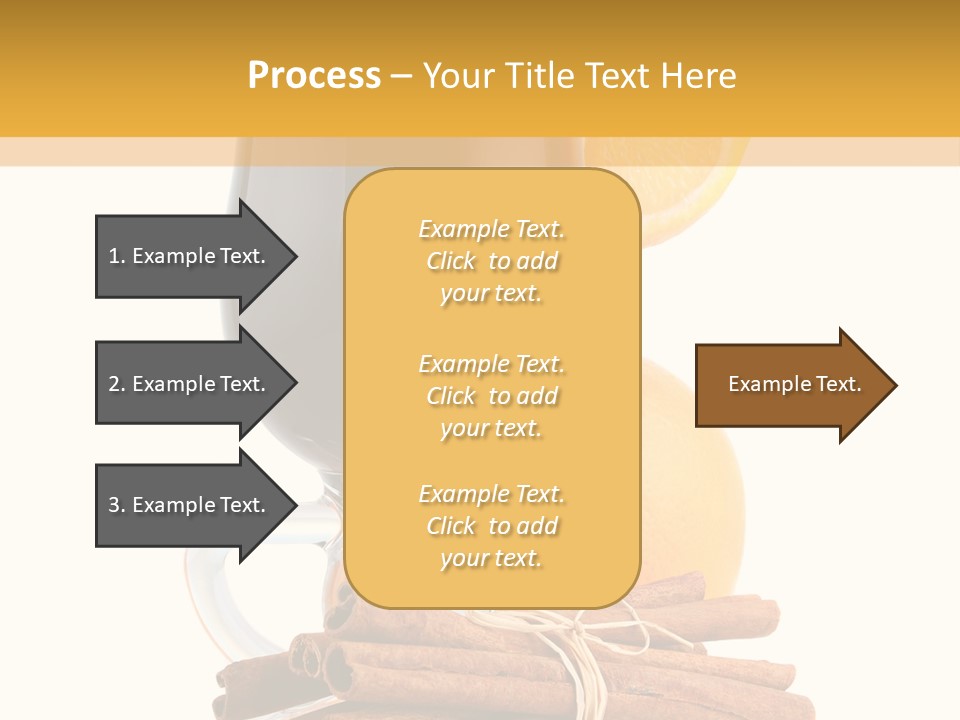 Process – Your Title Text Here

1. Example Text.

2. Example Text.

3. Example Text.

Example Text. Click to add your text.

Example Text. Click to add your text.

Example Text. Click to add your text.

Example Text.